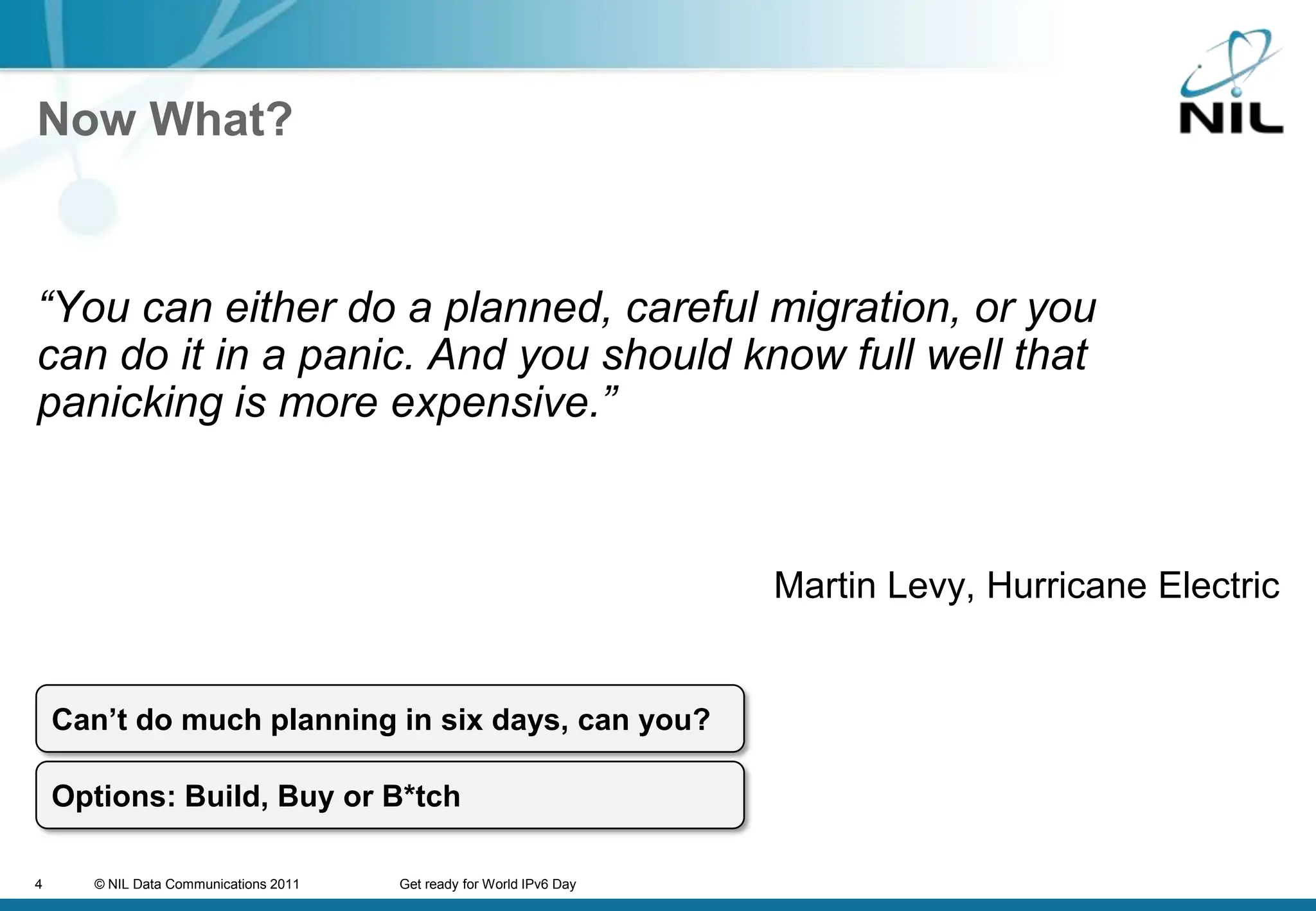 Now What?

NIL

“You can either do a planned, careful migration, or you can do it in a panic. And you should know full well that panicking is more expensive.”

Martin Levy, Hurricane Electric

Can’t do much planning in six days, can you?

Options: Build, Buy or B*tch

4 © NIL Data Communications 2011 Get ready for World IPv6 Day